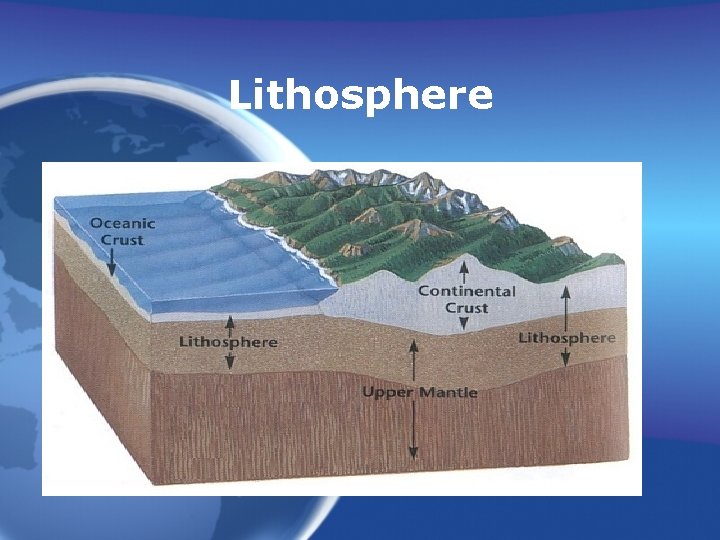 Lithosphere

Oceanic Crust

Continental Crust

Lithosphere

Lithosphere

Upper Mantle